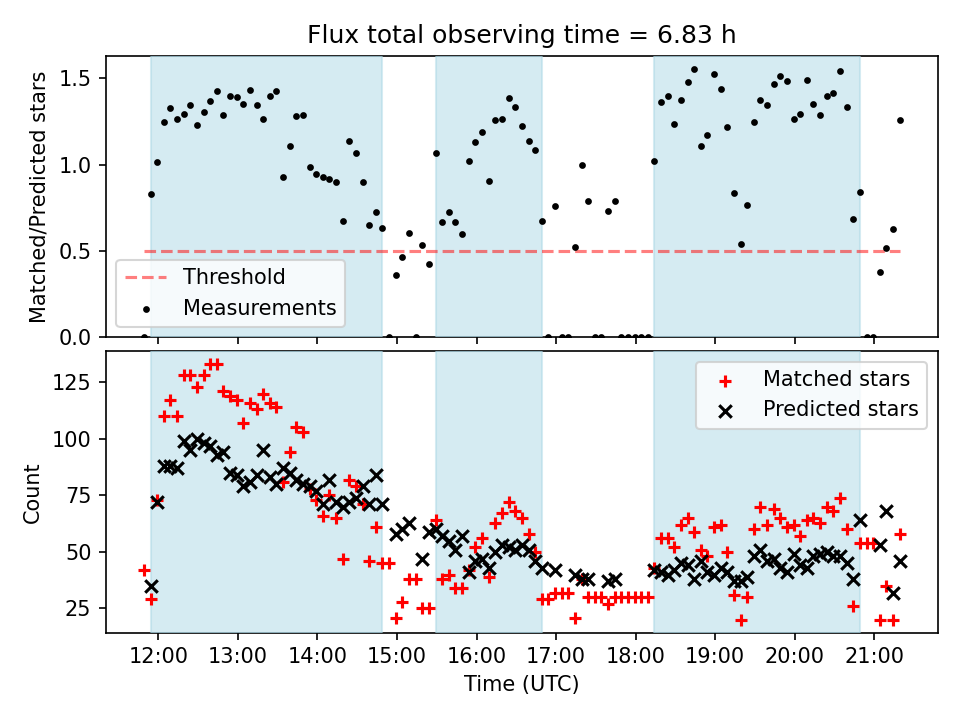 Flux total observing time = 6.83 h

Matched/Predicted stars

1.5
1.0
0.5
0.0

Threshold
Measurements

Count

125
100
75
50
25

Matched stars
Predicted stars

12:00 13:00 14:00 15:00 16:00 17:00 18:00 19:00 20:00 21:00

Time (UTC)